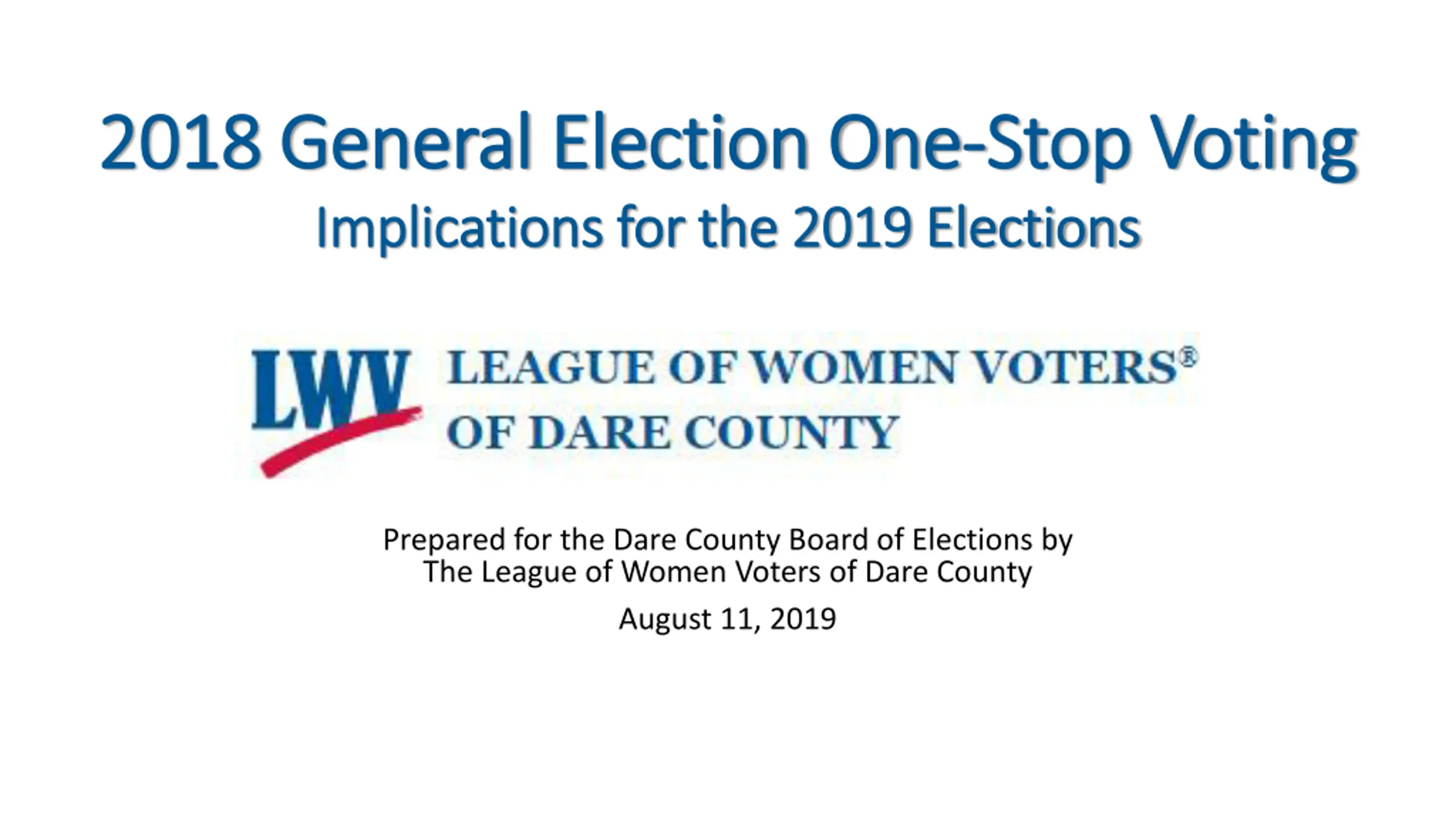 2018 General Election One-Stop Voting
Implications for the 2019 Elections

LWV LEAGUE OF WOMEN VOTERS®
OF DARE COUNTY

Prepared for the Dare County Board of Elections by
The League of Women Voters of Dare County

August 11, 2019